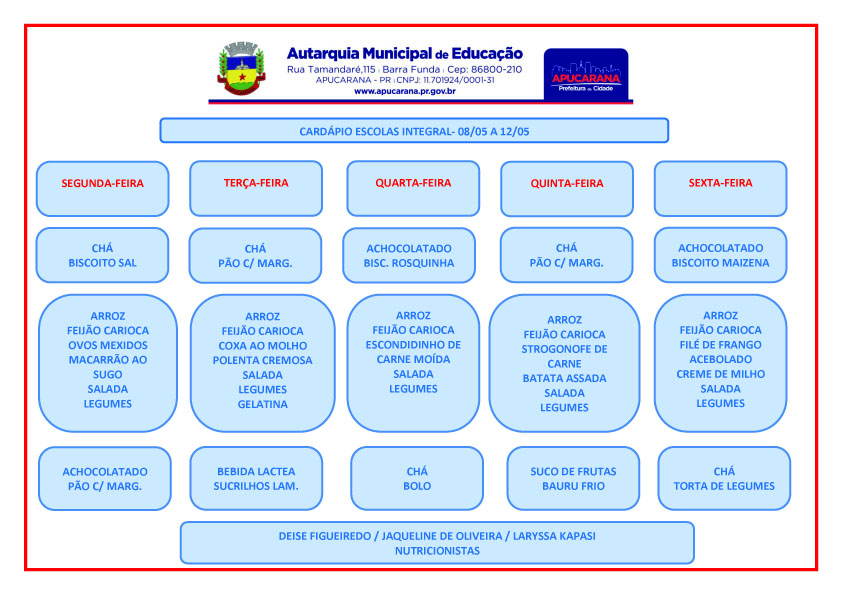 Autarquia Municipal de Educação
Rua Tamandaré,115 | Barra Funda | Cep: 86800-210
APUCARANA - PR | CNPJ: 11.701924/0001-31
www.apucarana.pr.gov.br

APUCARANA
Prefeitura da Cidade

CARDÁPIO ESCOLAS INTEGRAL- 08/05 A 12/05

| SEGUNDA-FEIRA | TERÇA-FEIRA | QUARTA-FEIRA | QUINTA-FEIRA | SEXTA-FEIRA |
|---|---|---|---|---|
| CHÁ BISCOITO SAL | CHÁ PÃO C/ MARG. | ACHOCOLATADO BISC. ROSQUINHA | CHÁ PÃO C/ MARG. | ACHOCOLATADO BISCOITO MAIZENA |
| ARROZ FEIJÃO CARIOCA OVOS MEXIDOS MACARRÃO AO SUGO SALADA LEGUMES | ARROZ FEIJÃO CARIOCA COXA AO MOLHO POLENTA CREMOSA SALADA LEGUMES GELATINA | ARROZ FEIJÃO CARIOCA ESCONDIDINHO DE CARNE MOÍDA SALADA LEGUMES | ARROZ FEIJÃO CARIOCA STROGONOFE DE CARNE BATATA ASSADA SALADA LEGUMES | ARROZ FEIJÃO CARIOCA FILÉ DE FRANGO ACEBOLADO CREME DE MILHO SALADA LEGUMES |
| ACHOCOLATADO PÃO C/ MARG. | BEBIDA LACTEA SUCRILHOS LAM. | CHÁ BOLO | SUCO DE FRUTAS BAURU FRIO | CHÁ TORTA DE LEGUMES |

DEISE FIGUEIREDO / JAQUELINE DE OLIVEIRA / LARYSSA KAPASI
NUTRICIONISTAS